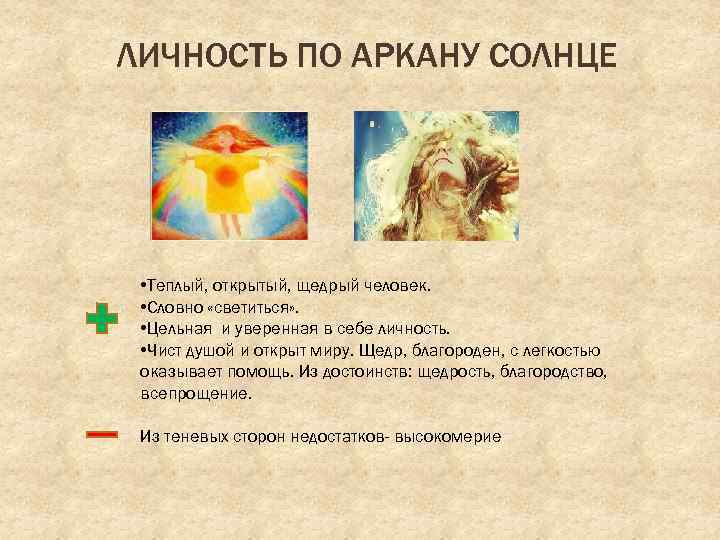 ЛИЧНОСТЬ ПО АРКАНУ СОЛНЦЕ

•Теплый, открытый, щедрый человек.
•Словно «светиться».
•Цельная и уверенная в себе личность.
•Чист душой и открыт миру. Щедр, благороден, с легкостью оказывает помощь. Из достоинств: щедрость, благородство, всепрощение.

Из теневых сторон недостатков- высокомерие